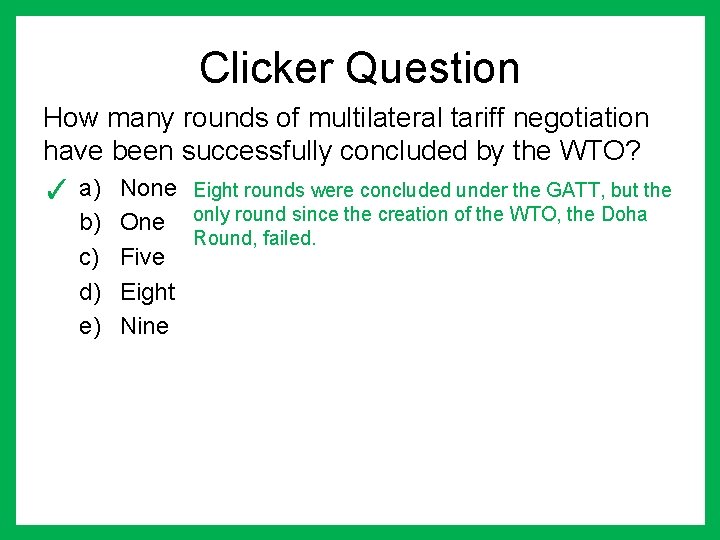 Clicker Question

How many rounds of multilateral tariff negotiation have been successfully concluded by the WTO?

✓ a) None
b) One
c) Five
d) Eight
e) Nine

Eight rounds were concluded under the GATT, but the only round since the creation of the WTO, the Doha Round, failed.